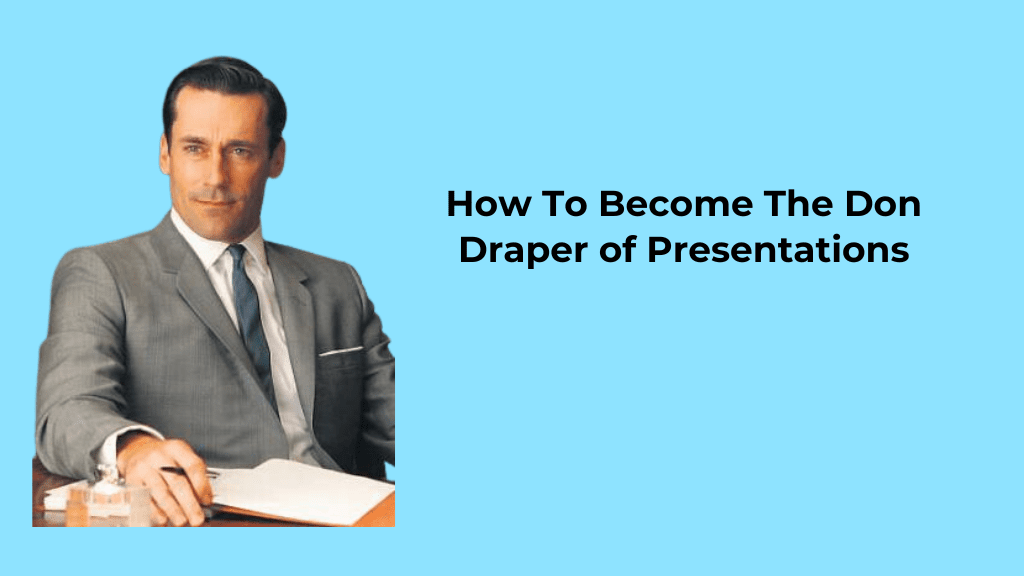 How To Become The Don Draper of Presentations